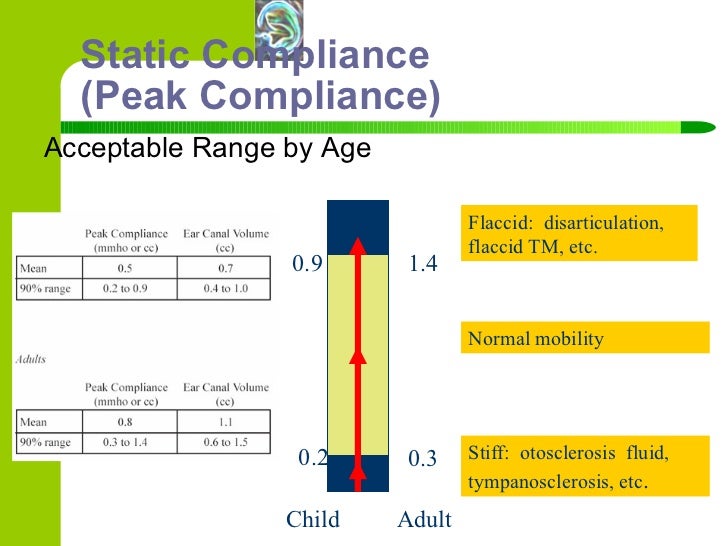 Static Compliance (Peak Compliance)

Acceptable Range by Age

| | Peak Compliance (mmho or cc) | Ear Canal Volume (cc) |
|---|---|---|
| Mean | 0.5 | 0.7 |
| 90% range | 0.2 to 0.9 | 0.4 to 1.0 |

Adults

| | Peak Compliance (mmho or cc) | Ear Canal Volume (cc) |
|---|---|---|
| Mean | 0.8 | 1.1 |
| 90% range | 0.3 to 1.4 | 0.6 to 1.5 |

0.9

1.4

0.2

0.3

Child

Adult

Flaccid: disarticulation, flaccid TM, etc.

Normal mobility

Stiff: otosclerosis fluid, tympanosclerosis, etc.